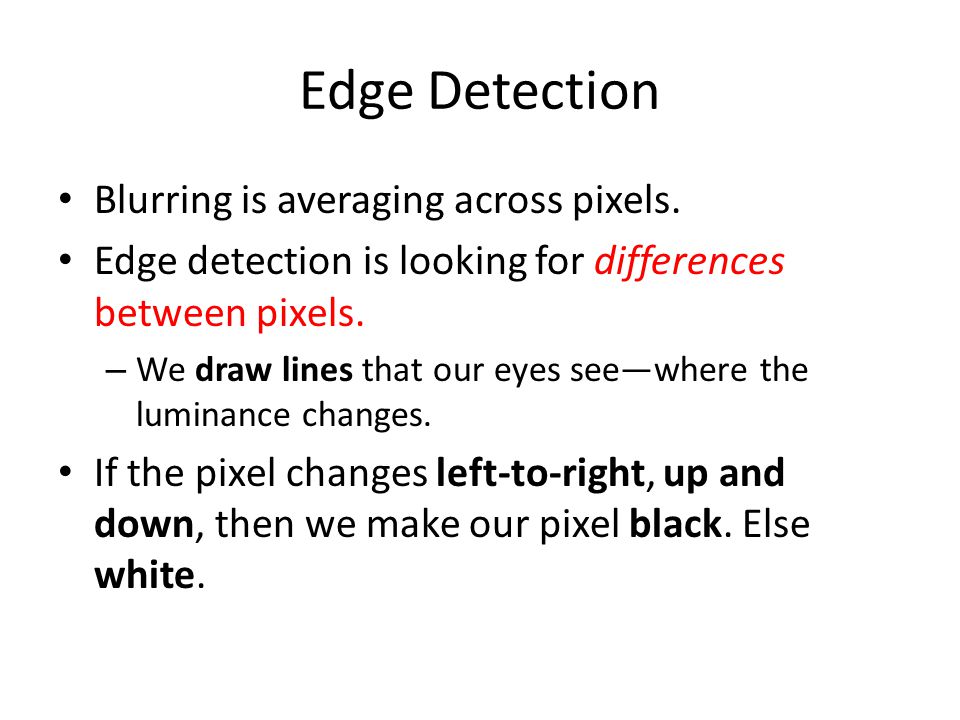 Edge Detection

• Blurring is averaging across pixels.

• Edge detection is looking for differences between pixels.

– We draw lines that our eyes see—where the luminance changes.

• If the pixel changes left-to-right, up and down, then we make our pixel black. Else white.